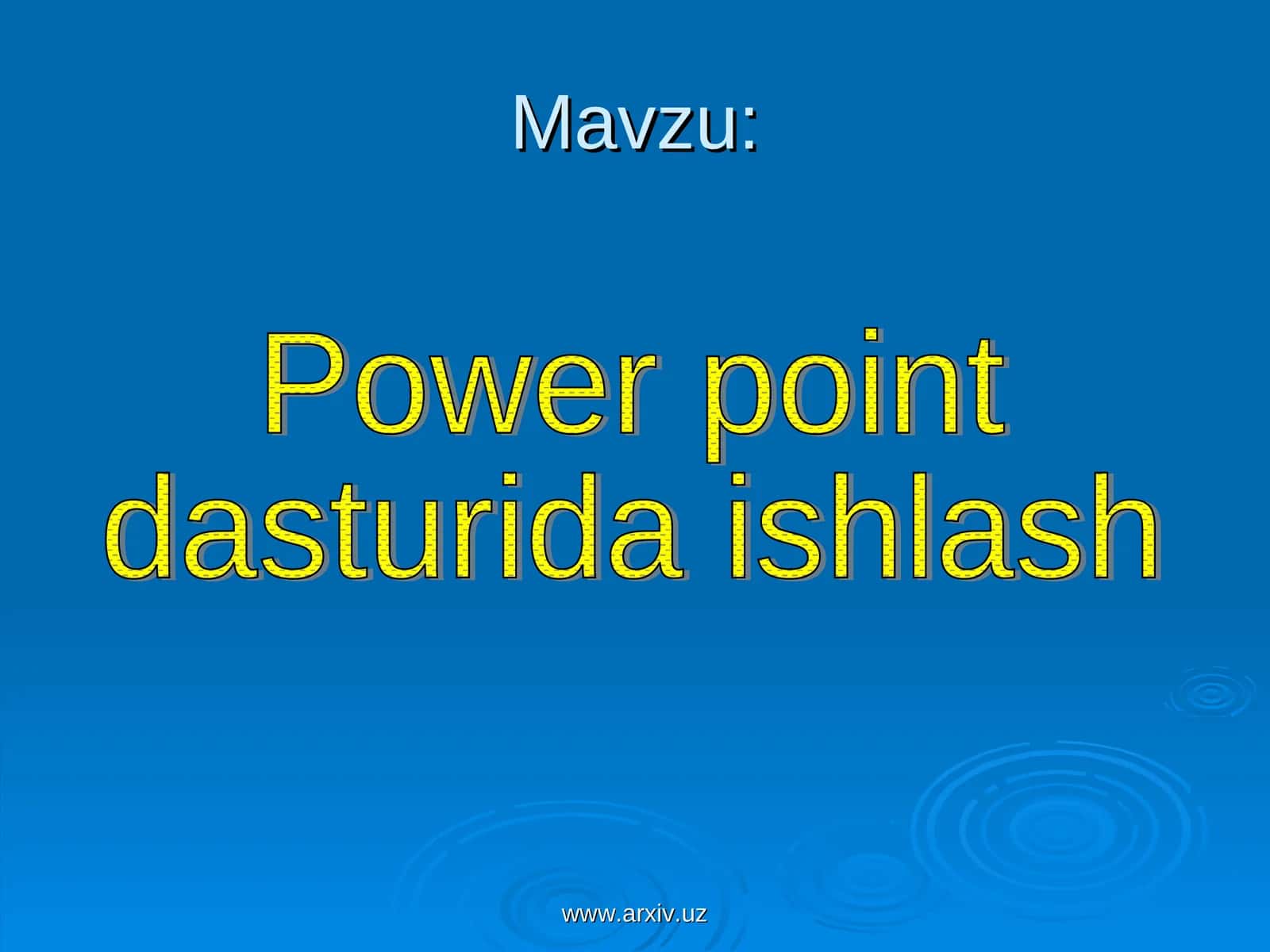 Mavzu:

Power point dasturida ishlash

www.arxiv.uz